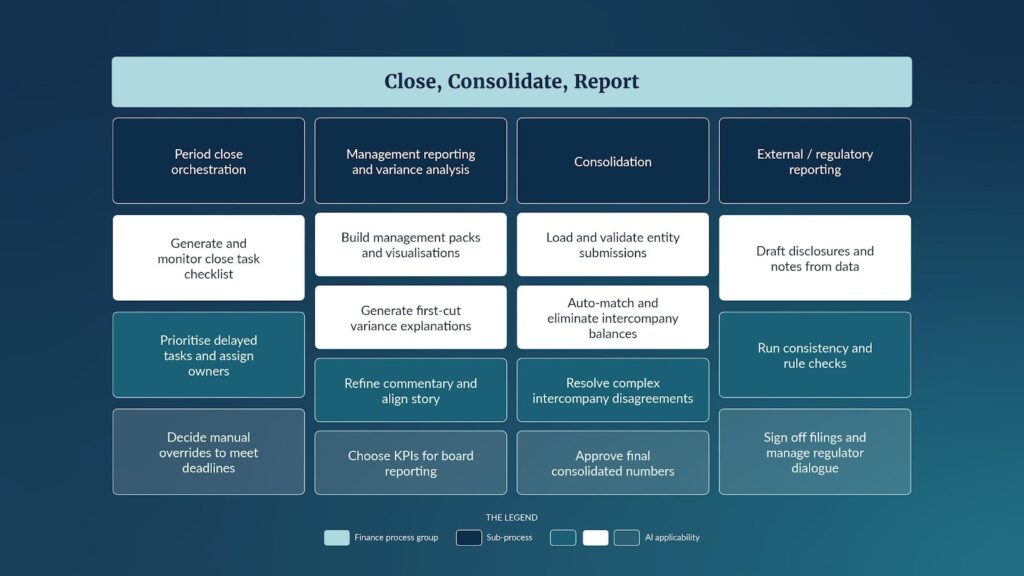 Close, Consolidate, Report

Period close orchestration

Generate and monitor close task checklist

Prioritise delayed tasks and assign owners

Decide manual overrides to meet deadlines

Management reporting and variance analysis

Build management packs and visualisations

Generate first-cut variance explanations

Refine commentary and align story

Choose KPIs for board reporting

Consolidation

Load and validate entity submissions

Auto-match and eliminate intercompany balances

Resolve complex intercompany disagreements

Approve final consolidated numbers

External / regulatory reporting

Draft disclosures and notes from data

Run consistency and rule checks

Sign off filings and manage regulator dialogue

THE LEGEND

Finance process group

Sub-process

AI applicability